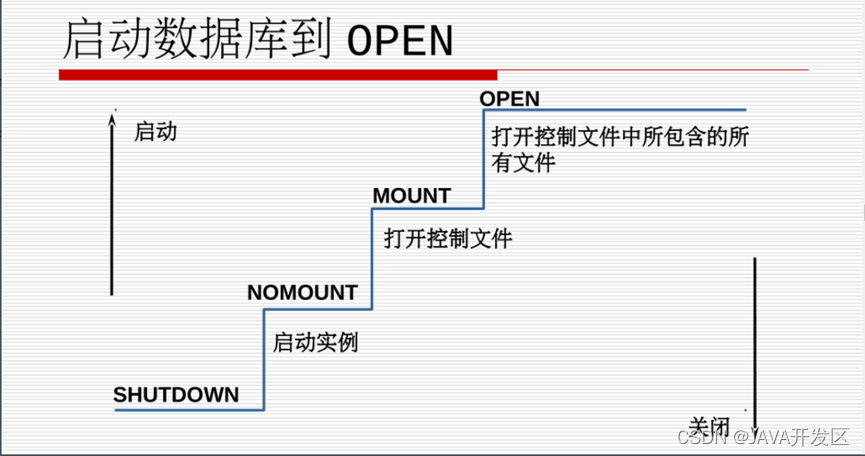 启动数据库到 OPEN

启动

OPEN

打开控制文件中所包含的所有文件

MOUNT

打开控制文件

NOMOUNT

启动实例

SHUTDOWN

关闭

CSDN @JAVA开发区